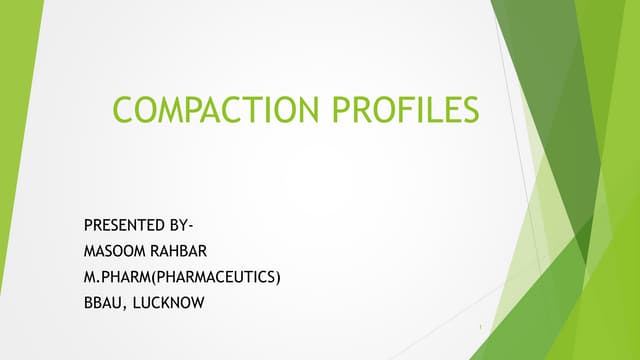 COMPACTION PROFILES

PRESENTED BY-
MASOOM RAHBAR
M.PHARM(PHARMACEUTICS)
BBAU, LUCKNOW

1